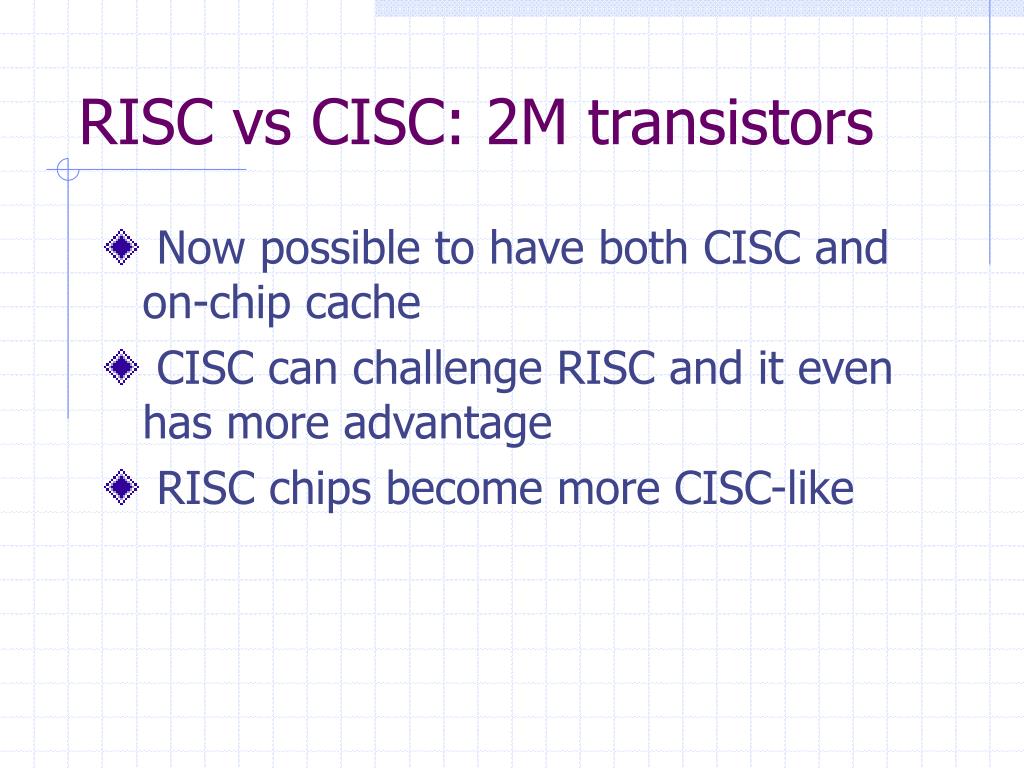 RISC vs CISC: 2M transistors

Now possible to have both CISC and on-chip cache

CISC can challenge RISC and it even has more advantage

RISC chips become more CISC-like